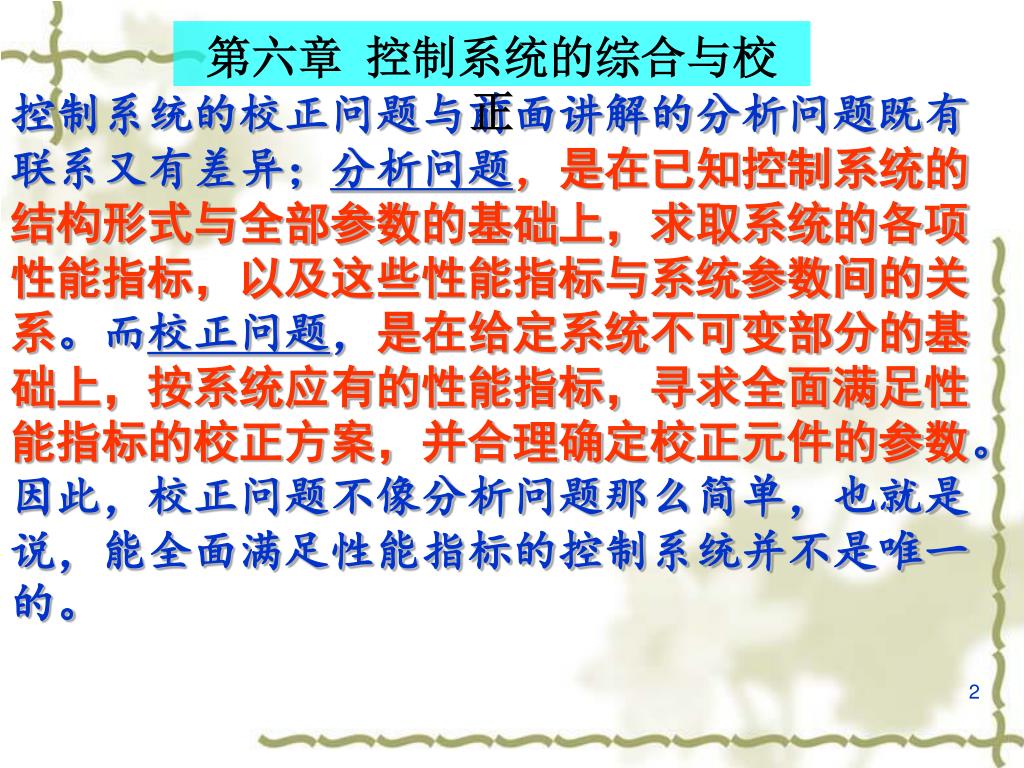 第六章 控制系统的综合与校正

控制系统的校正问题与前面讲解的分析问题既有联系又有差异；分析问题，是在已知控制系统的结构形式与全部参数的基础上，求取系统的各项性能指标，以及这些性能指标与系统参数间的关系。而校正问题，是在给定系统不可变部分的基础上，按系统应有的性能指标，寻求全面满足性能指标的校正方案，并合理确定校正元件的参数。因此，校正问题不像分析问题那么简单，也就是说，能全面满足性能指标的控制系统并不是唯一的。

2